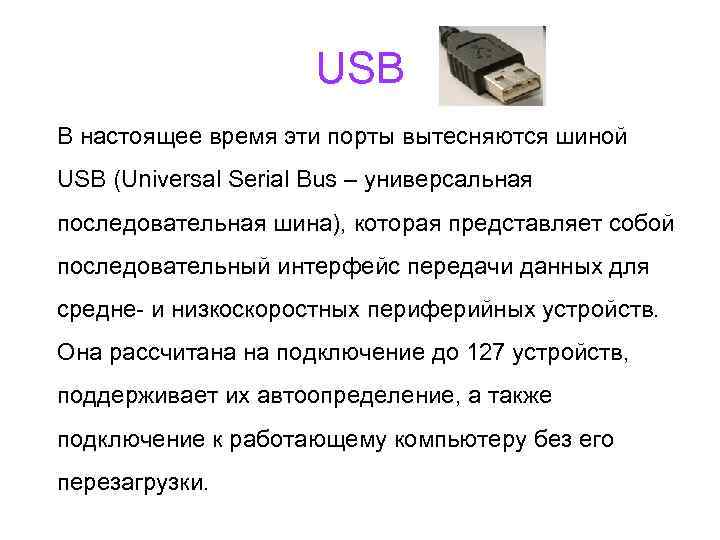 USB

В настоящее время эти порты вытесняются шиной USB (Universal Serial Bus – универсальная последовательная шина), которая представляет собой последовательный интерфейс передачи данных для средне- и низкоскоростных периферийных устройств. Она рассчитана на подключение до 127 устройств, поддерживает их автоопределение, а также подключение к работающему компьютеру без его перезагрузки.